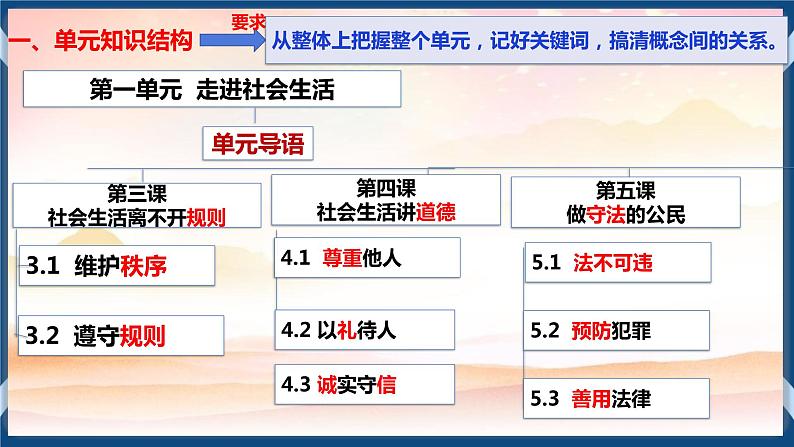 一、单元知识结构

要求

从整体上把握整个单元，记好关键词，搞清概念间的关系。

第一单元 走进社会生活

单元导语

第三课
社会生活离不开规则

3.1 维护秩序

3.2 遵守规则

第四课
社会生活讲道德

4.1 尊重他人

4.2 以礼待人

4.3 诚实守信

第五课
做守法的公民

5.1 法不可违

5.2 预防犯罪

5.3 善用法律